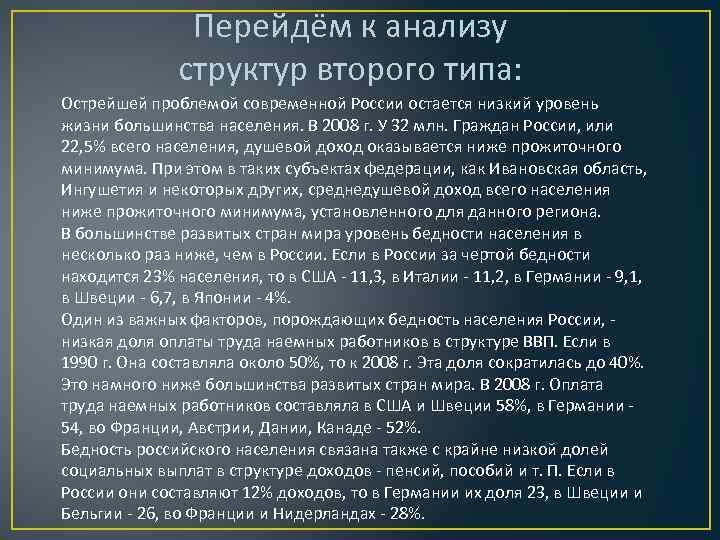 Перейдём к анализу структур второго типа:

Острейшей проблемой современной России остается низкий уровень жизни большинства населения. В 2008 г. У 32 млн. Граждан России, или 22,5% всего населения, душевой доход оказывается ниже прожиточного минимума. При этом в таких субъектах федерации, как Ивановская область, Ингушетия и некоторых других, среднедушевой доход всего населения ниже прожиточного минимума, установленного для данного региона.
В большинстве развитых стран мира уровень бедности населения в несколько раз ниже, чем в России. Если в России за чертой бедности находится 23% населения, то в США - 11,3, в Италии - 11,2, в Германии - 9,1, в Швеции - 6,7, в Японии - 4%.
Один из важных факторов, порождающих бедность населения России, - низкая доля оплаты труда наемных работников в структуре ВВП. Если в 1990 г. Она составляла около 50%, то к 2008 г. Эта доля сократилась до 40%. Это намного ниже большинства развитых стран мира. В 2008 г. Оплата труда наемных работников составляла в США и Швеции 58%, в Германии - 54, во Франции, Австрии, Дании, Канаде - 52%.
Бедность российского населения связана также с крайне низкой долей социальных выплат в структуре доходов - пенсий, пособий и т. П. Если в России они составляют 12% доходов, то в Германии их доля 23, в Швеции и Бельгии - 26, во Франции и Нидерландах - 28%.